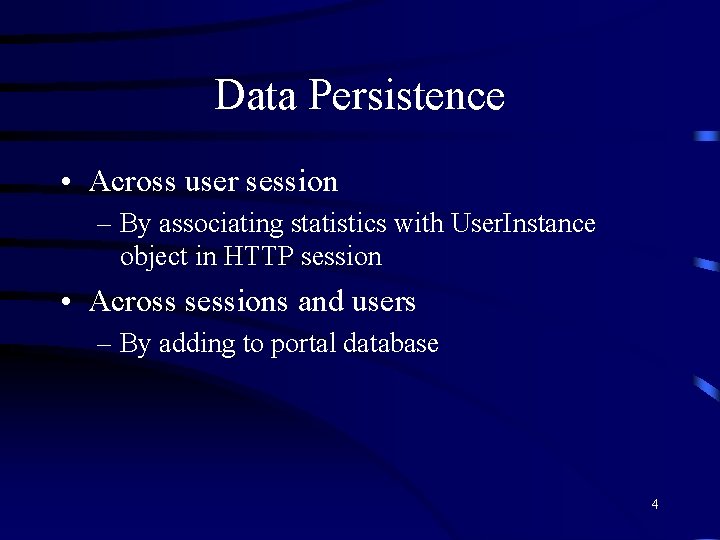 Data Persistence

• Across user session
– By associating statistics with UserInstance object in HTTP session

• Across sessions and users
– By adding to portal database

4